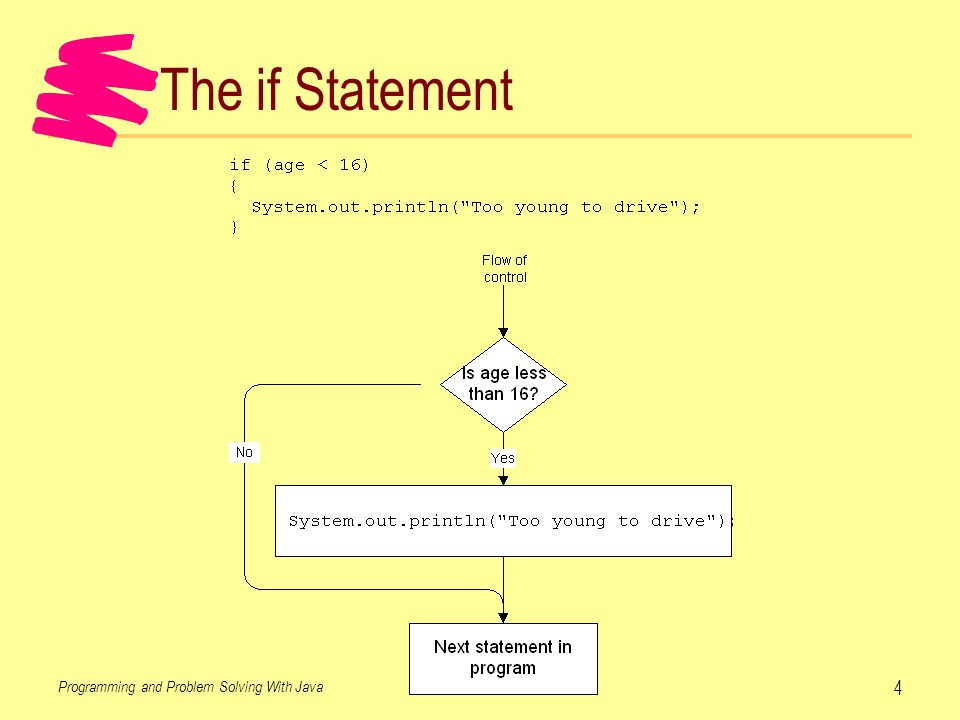 The if Statement

if (age < 16)
{
  System.out.println("Too young to drive");
}

Flow of control

Is age less than 16?

No

Yes

System.out.println("Too young to drive");

Next statement in program

Programming and Problem Solving With Java

4